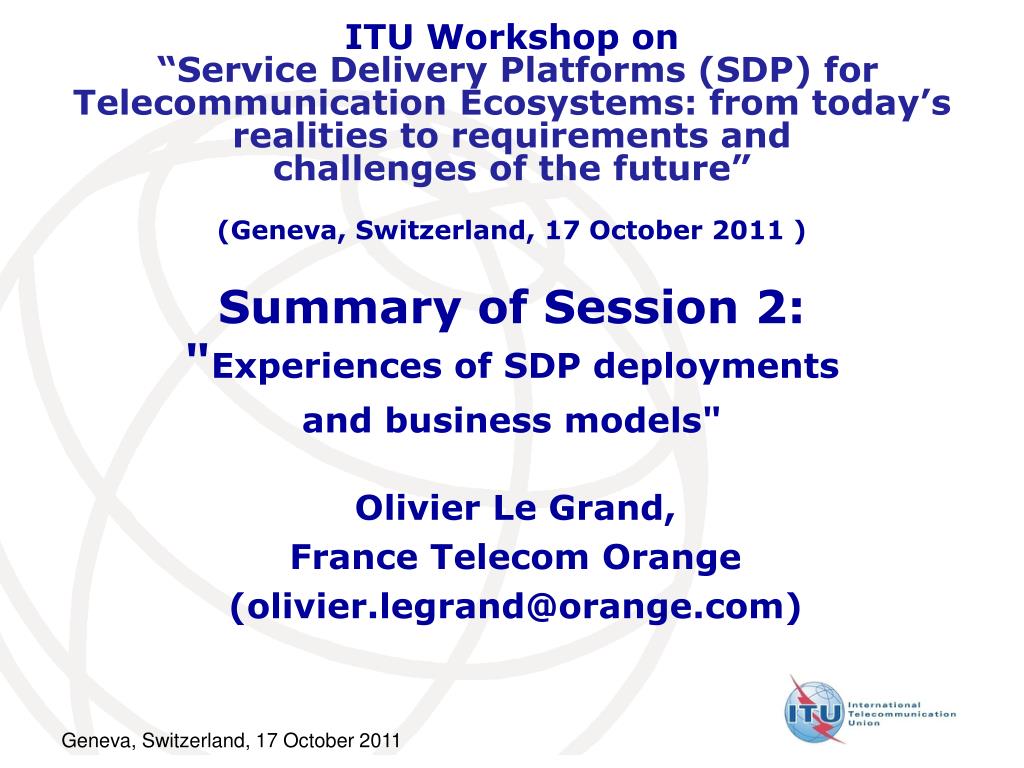 ITU Workshop on
“Service Delivery Platforms (SDP) for Telecommunication Ecosystems: from today’s realities to requirements and challenges of the future”

(Geneva, Switzerland, 17 October 2011 )

Summary of Session 2:
"Experiences of SDP deployments and business models"

Olivier Le Grand,
France Telecom Orange
(olivier.legrand@orange.com)

ITU International Telecommunication Union

Geneva, Switzerland, 17 October 2011